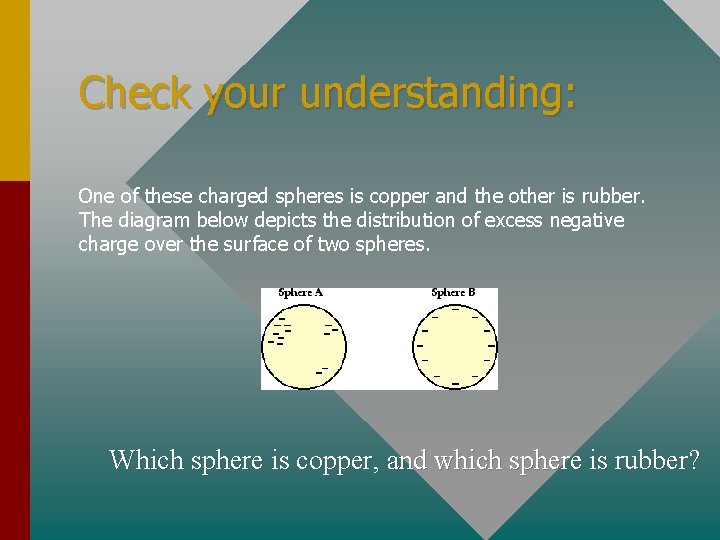 Check your understanding:

One of these charged spheres is copper and the other is rubber. The diagram below depicts the distribution of excess negative charge over the surface of two spheres.

Sphere A

Sphere B

Which sphere is copper, and which sphere is rubber?